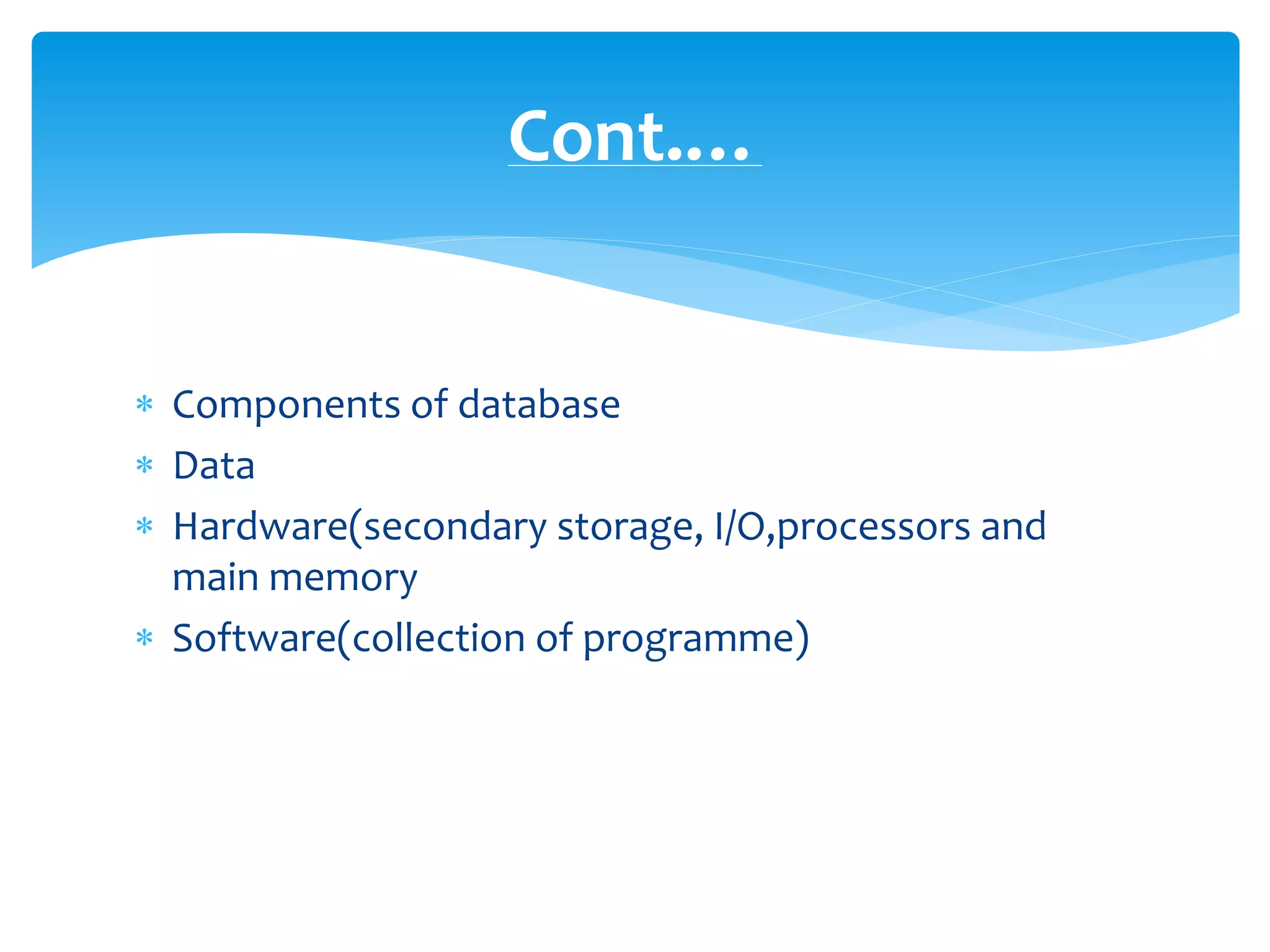 Cont….

* Components of database
* Data
* Hardware(secondary storage, I/O,processors and main memory
* Software(collection of programme)